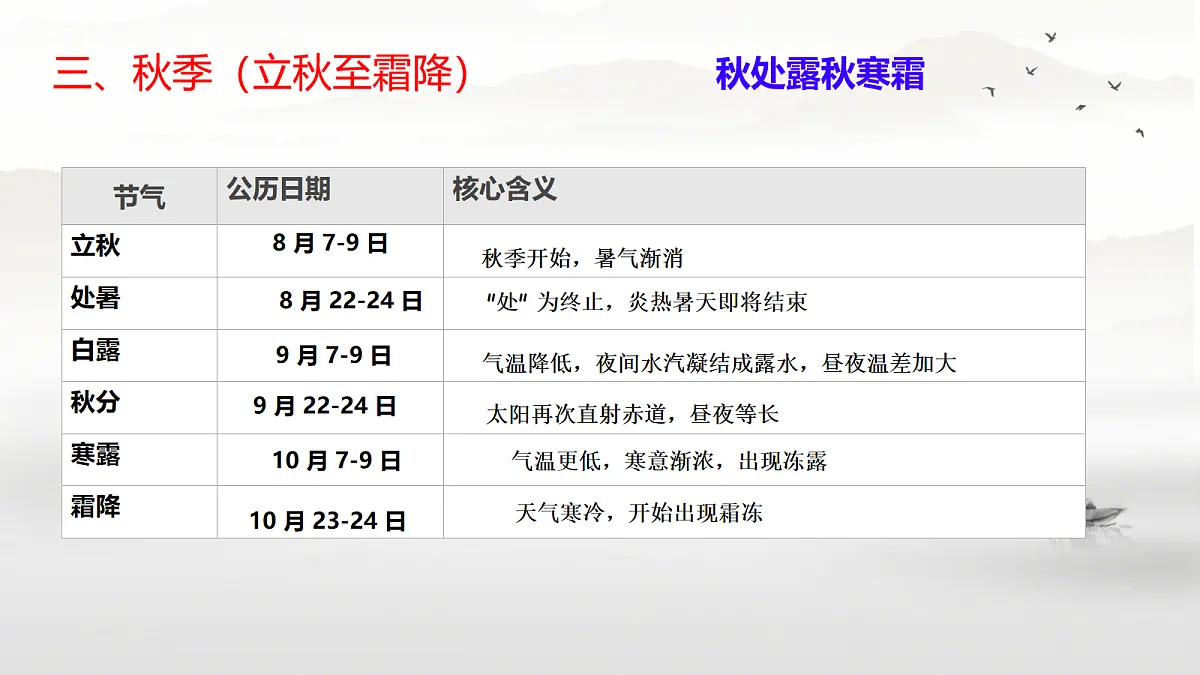 三、秋季（立秋至霜降）

秋处露秋寒霜

| 节气 | 公历日期 | 核心含义 |
|---|---|---|
| 立秋 | 8 月 7-9 日 | 秋季开始，暑气渐消 |
| 处暑 | 8 月 22-24 日 | "处" 为终止，炎热暑天即将结束 |
| 白露 | 9 月 7-9 日 | 气温降低，夜间水汽凝结成露水，昼夜温差加大 |
| 秋分 | 9 月 22-24 日 | 太阳再次直射赤道，昼夜等长 |
| 寒露 | 10 月 7-9 日 | 气温更低，寒意渐浓，出现冻露 |
| 霜降 | 10 月 23-24 日 | 天气寒冷，开始出现霜冻 |